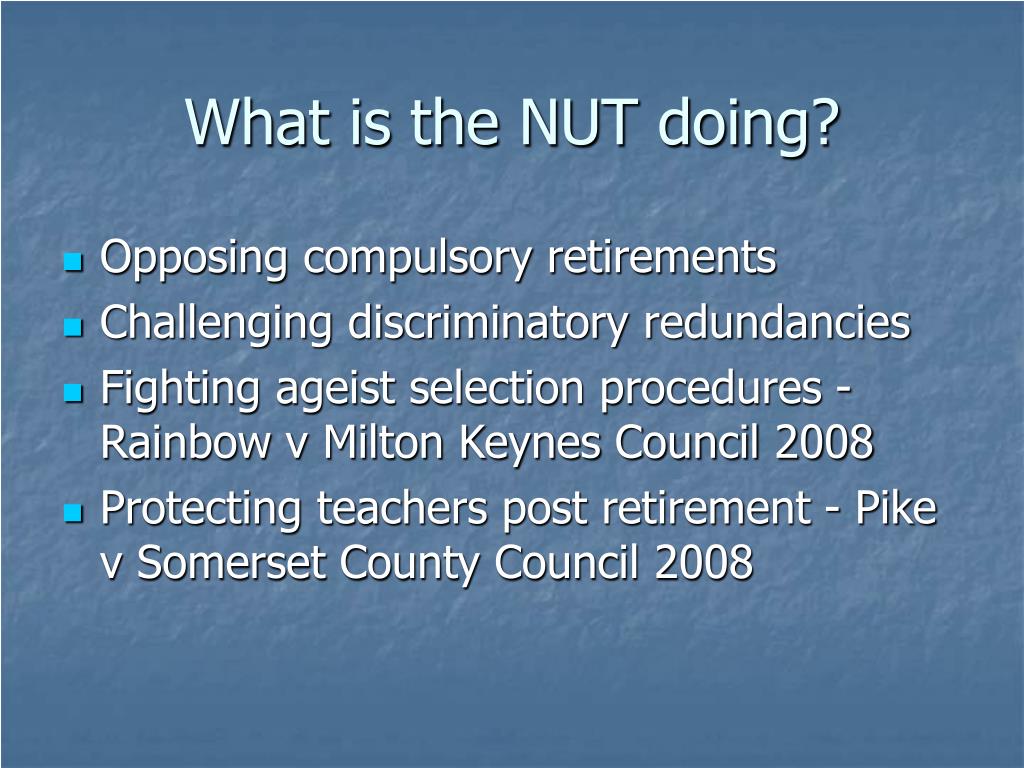 What is the NUT doing?

- Opposing compulsory retirements
- Challenging discriminatory redundancies
- Fighting ageist selection procedures - Rainbow v Milton Keynes Council 2008
- Protecting teachers post retirement - Pike v Somerset County Council 2008